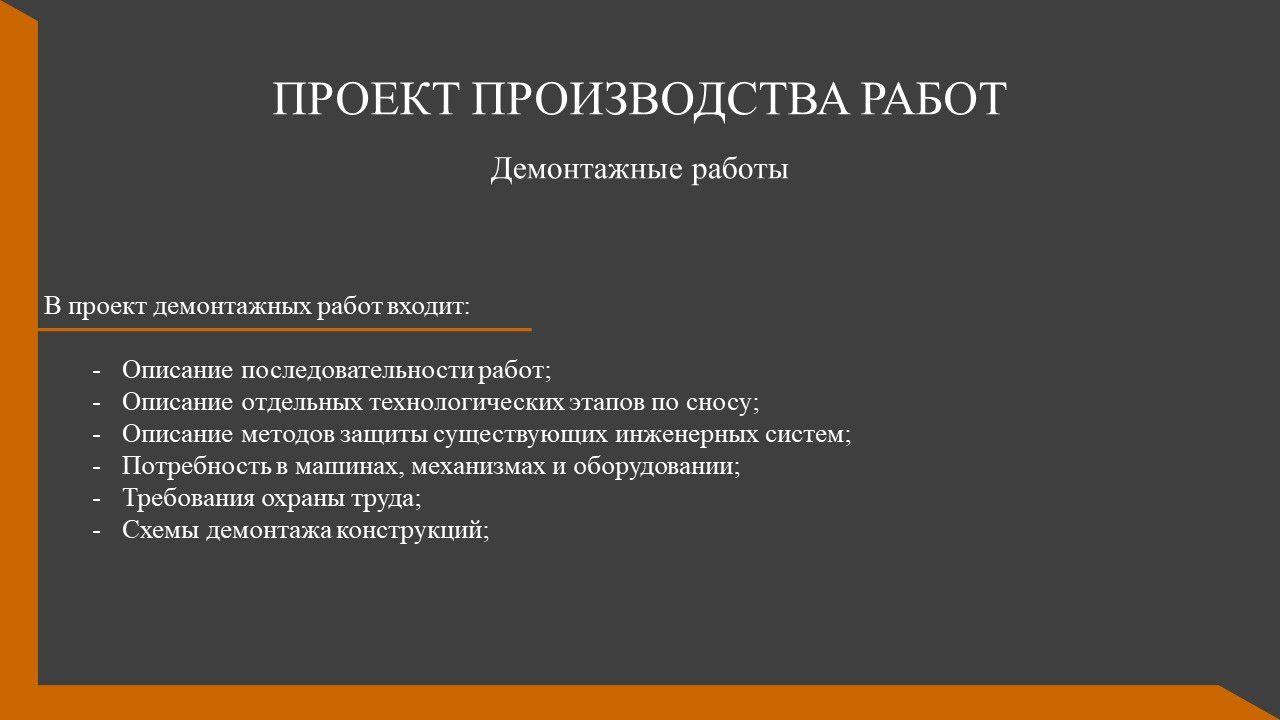 ПРОЕКТ ПРОИЗВОДСТВА РАБОТ

Демонтажные работы

В проект демонтажных работ входит:

- Описание последовательности работ;
- Описание отдельных технологических этапов по сносу;
- Описание методов защиты существующих инженерных систем;
- Потребность в машинах, механизмах и оборудовании;
- Требования охраны труда;
- Схемы демонтажа конструкций;